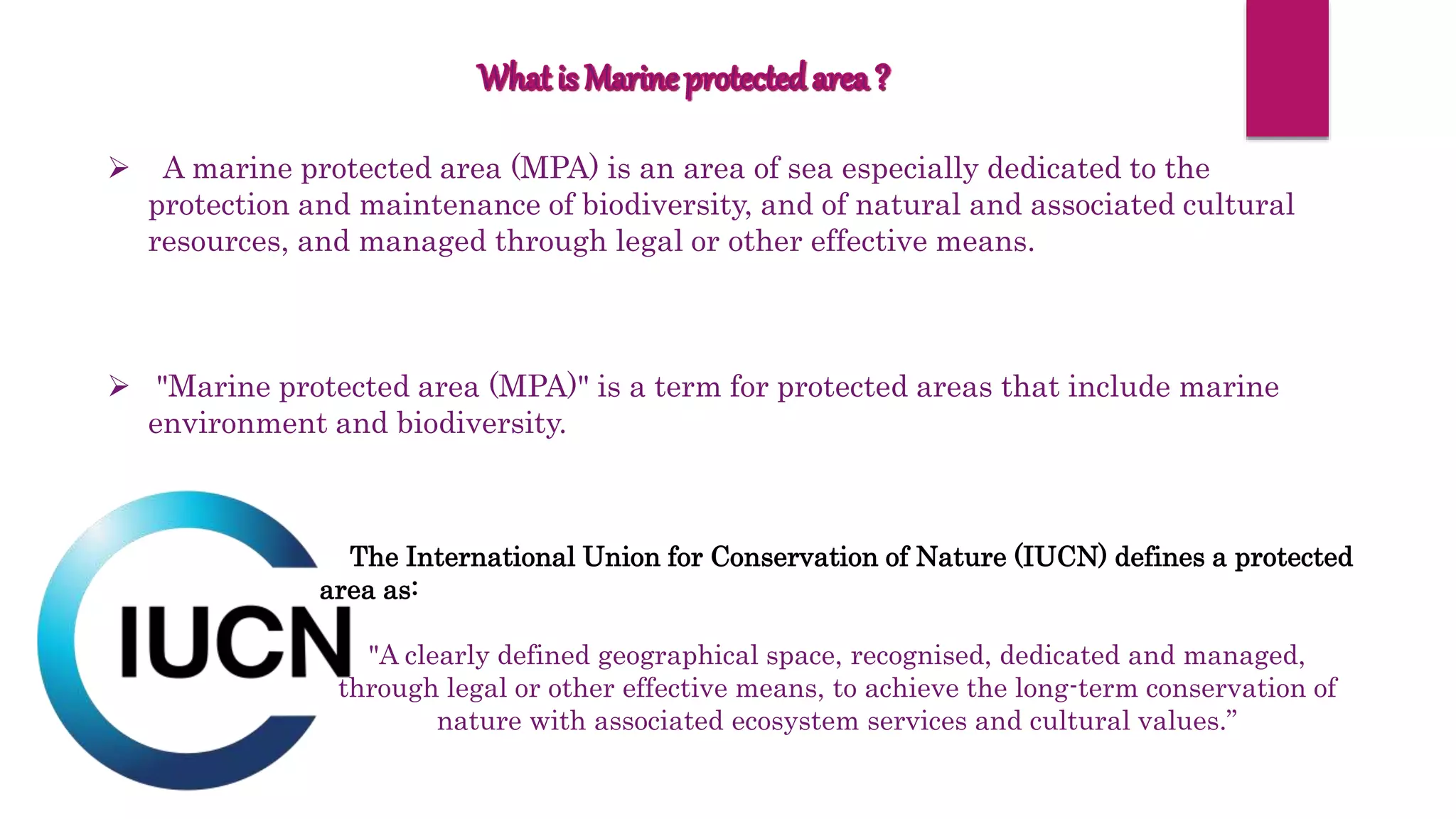 What is Marine protected area ?

➢ A marine protected area (MPA) is an area of sea especially dedicated to the protection and maintenance of biodiversity, and of natural and associated cultural resources, and managed through legal or other effective means.

➢ "Marine protected area (MPA)" is a term for protected areas that include marine environment and biodiversity.

IUCN

The International Union for Conservation of Nature (IUCN) defines a protected area as:

"A clearly defined geographical space, recognised, dedicated and managed, through legal or other effective means, to achieve the long-term conservation of nature with associated ecosystem services and cultural values.”